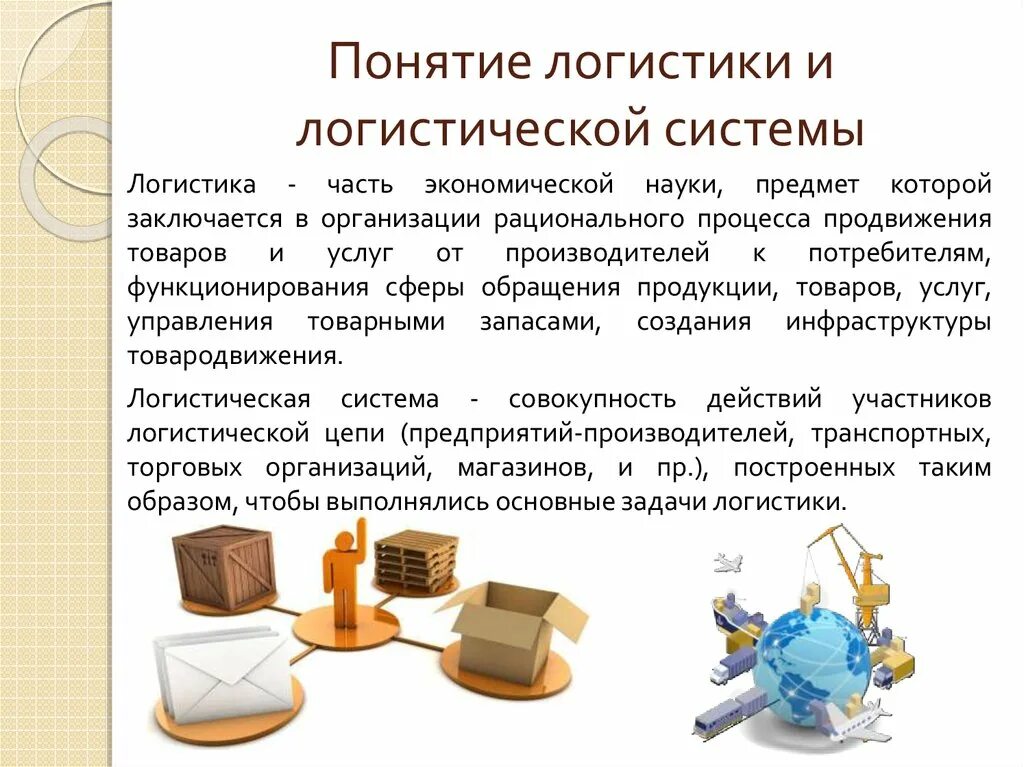 Понятие логистики и логистической системы

Логистика - часть экономической науки, предмет которой заключается в организации рационального процесса продвижения товаров и услуг от производителей к потребителям, функционирования сферы обращения продукции, товаров, услуг, управления товарными запасами, создания инфраструктуры товародвижения.

Логистическая система - совокупность действий участников логистической цепи (предприятий-производителей, транспортных, торговых организаций, магазинов, и пр.), построенных таким образом, чтобы выполнялись основные задачи логистики.